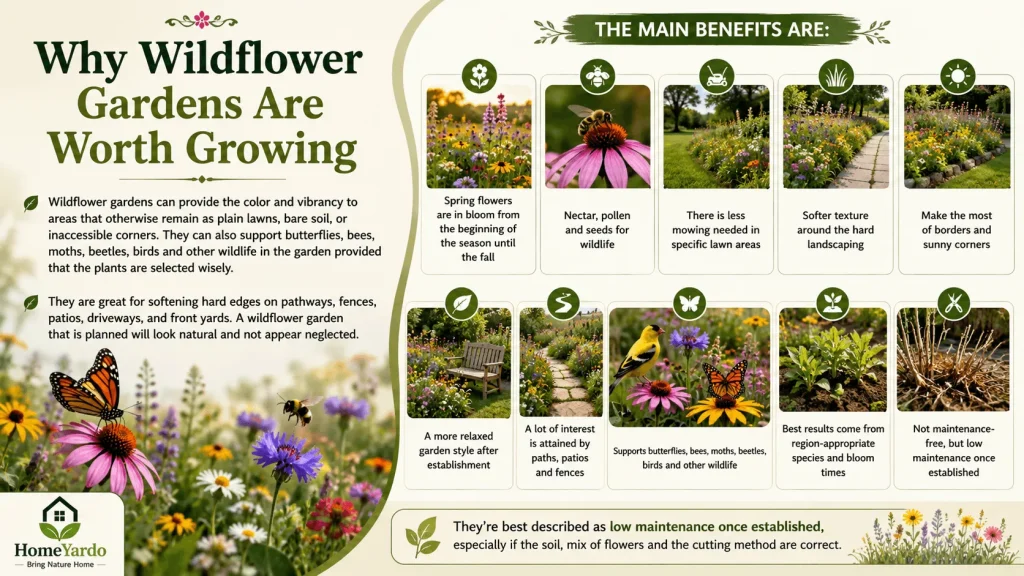 Why Wildflower Gardens Are Worth Growing

Wildflower gardens can provide the color and vibrancy to areas that otherwise remain as plain lawns, bare soil, or inaccessible corners. They can also support butterflies, bees, moths, beetles, birds and other wildlife in the garden provided that the plants are selected wisely.

They are great for softening hard edges on pathways, fences, patios, driveways, and front yards. A wildflower garden that is planned will look natural and not appear neglected.

HomeYardo
Bring Nature Home

THE MAIN BENEFITS ARE:

Spring flowers are in bloom from the beginning of the season until the fall

Nectar, pollen and seeds for wildlife

There is less mowing needed in specific lawn areas

Softer texture around the hard landscaping

Make the most of borders and sunny corners

A more relaxed garden style after establishment

A lot of interest is attained by paths, patios and fences

Supports butterflies, bees, moths, beetles, birds and other wildlife

Best results come from region-appropriate species and bloom times

Not maintenance-free, but low maintenance once established

They're best described as low maintenance once established, especially if the soil, mix of flowers and the cutting method are correct.